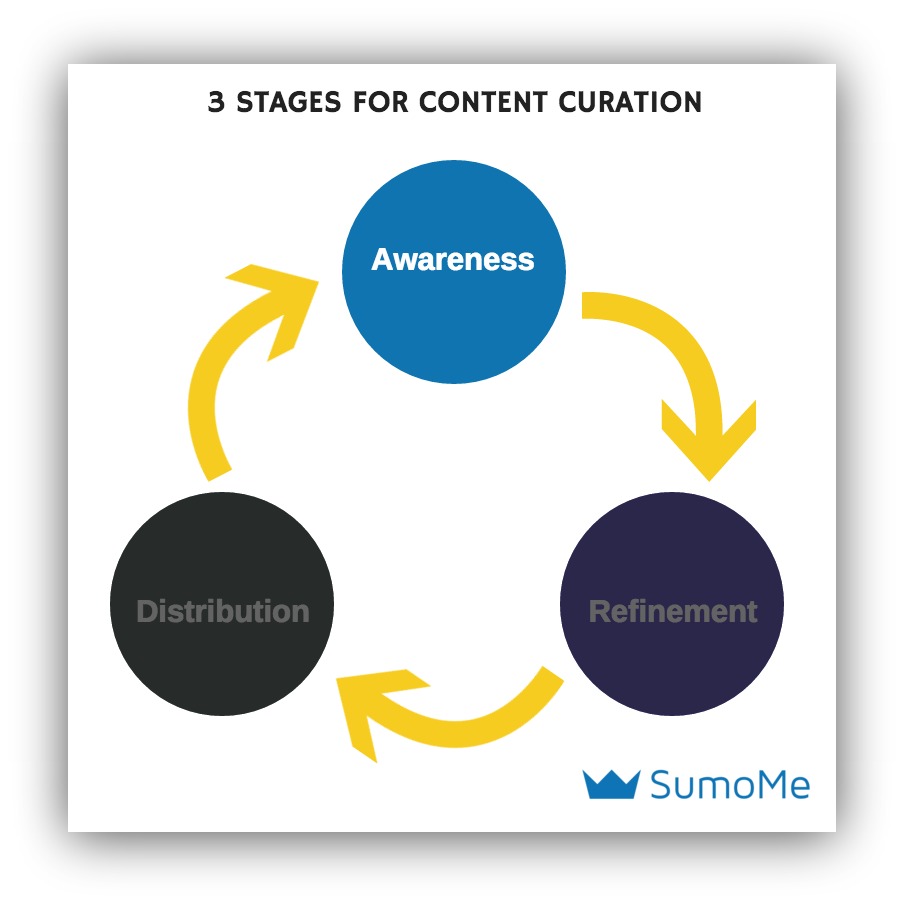 3 STAGES FOR CONTENT CURATION

Awareness

Refinement

Distribution

SumoMe